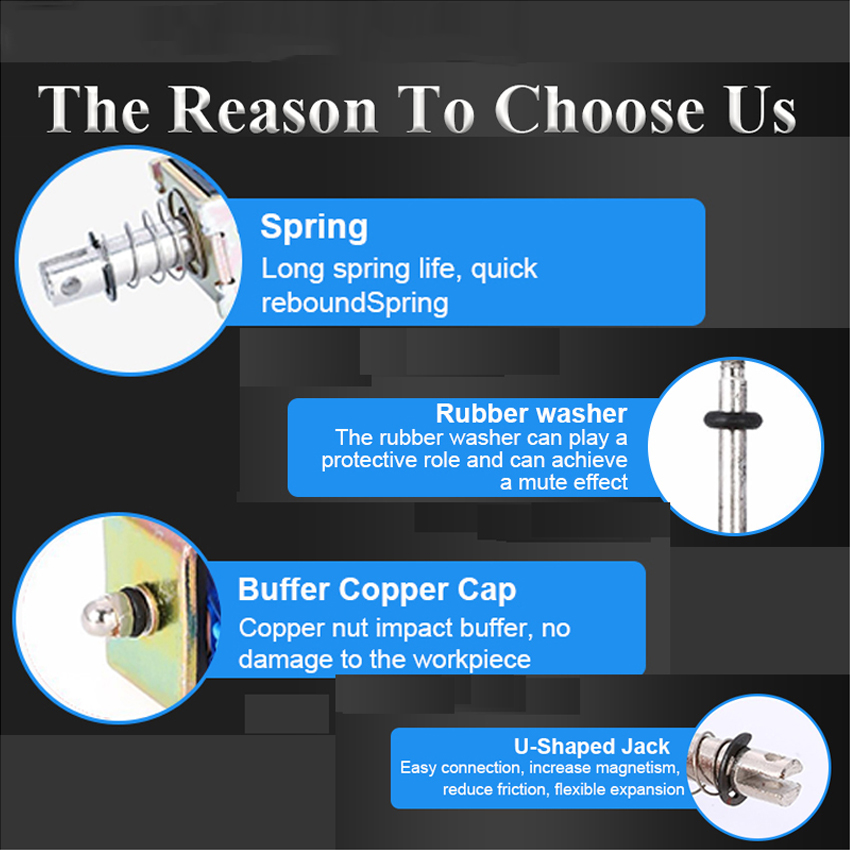 The Reason To Choose Us

Spring
Long spring life, quick reboundSpring

Rubber washer
The rubber washer can play a protective role and can achieve a mute effect

Buffer Copper Cap
Copper nut impact buffer, no damage to the workpiece

U-Shaped Jack
Easy connection, increase magnetism, reduce friction, flexible expansion